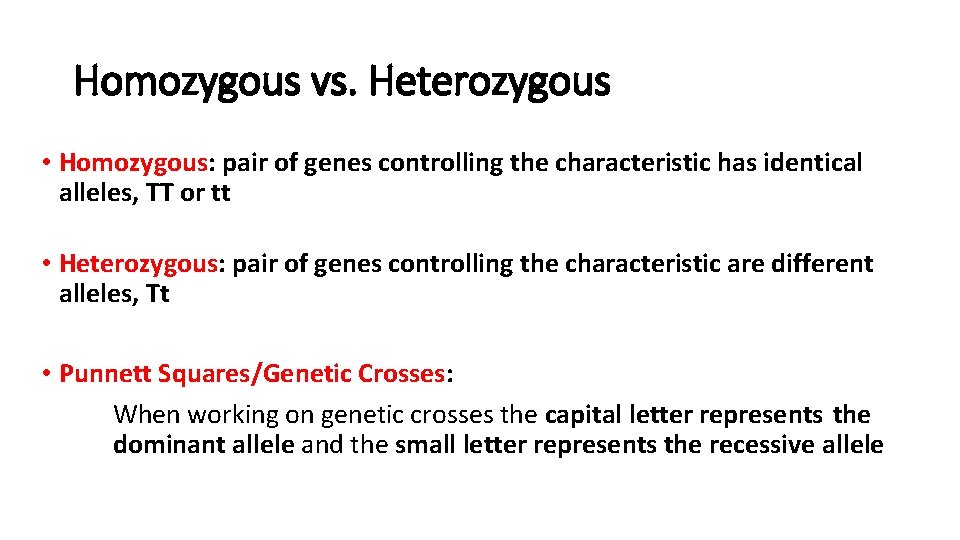 Homozygous vs. Heterozygous

• Homozygous: pair of genes controlling the characteristic has identical alleles, TT or tt

• Heterozygous: pair of genes controlling the characteristic are different alleles, Tt

• Punnett Squares/Genetic Crosses:

When working on genetic crosses the capital letter represents the dominant allele and the small letter represents the recessive allele